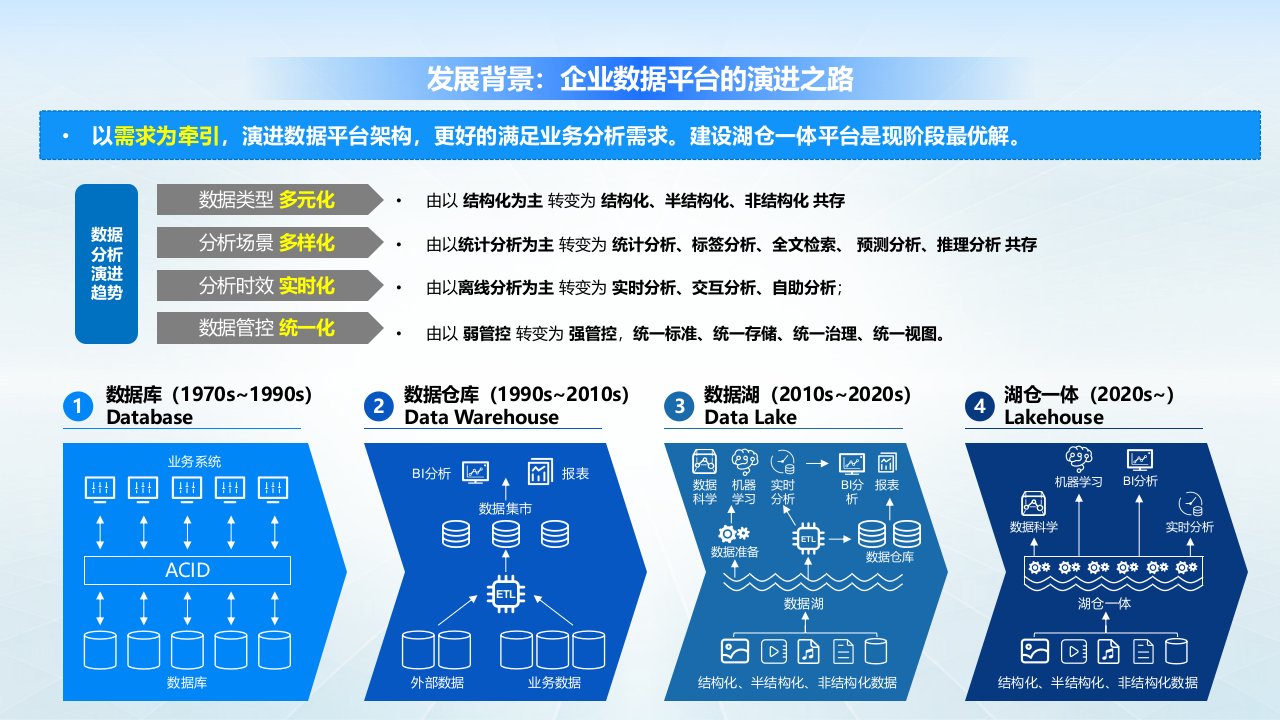 发展背景：企业数据平台的演进之路

• 以需求为牵引，演进数据平台架构，更好的满足业务分析需求。建设湖仓一体平台是现阶段最优解。

数据分析演进趋势

数据类型 多元化
• 由以 结构化为主 转变为 结构化、半结构化、非结构化 共存

分析场景 多样化
• 由以统计分析为主 转变为 统计分析、标签分析、全文检索、 预测分析、推理分析 共存

分析时效 实时化
• 由以离线分析为主 转变为 实时分析、交互分析、自助分析；

数据管控 统一化
• 由以 弱管控 转变为 强管控，统一标准、统一存储、统一治理、统一视图。

1 数据库（1970s~1990s）
Database

业务系统
ACID
数据库

2 数据仓库（1990s~2010s）
Data Warehouse

BI分析
报表
数据集市
ETL
外部数据
业务数据

3 数据湖（2010s~2020s）
Data Lake

数据科学
机器学习
实时分析
BI分析
报表
数据准备
ETL
数据仓库
数据湖
结构化、半结构化、非结构化数据

4 湖仓一体（2020s~）
Lakehouse

机器学习
BI分析
数据科学
实时分析
湖仓一体
结构化、半结构化、非结构化数据